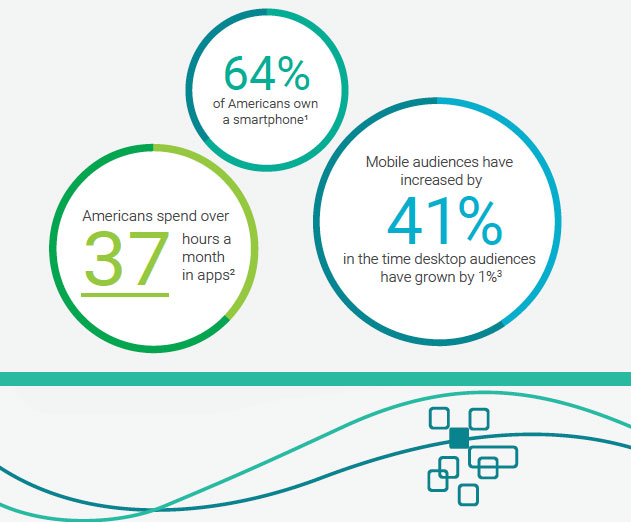 64%
of Americans own a smartphone¹

Americans spend over
37
hours a month in apps²

Mobile audiences have increased by
41%
in the time desktop audiences have grown by 1%³